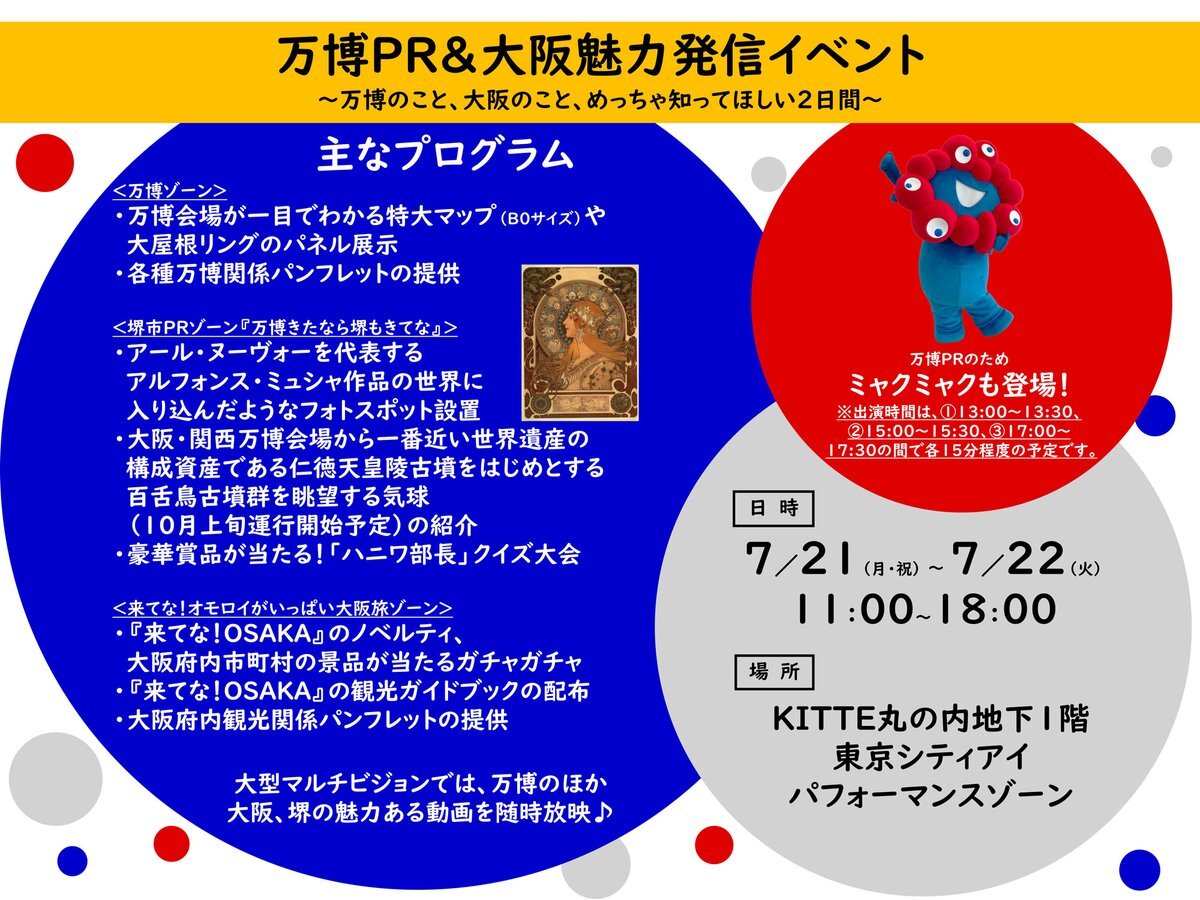 万博PR&大阪魅力発信イベント
～万博のこと、大阪のこと、めっちゃ知ってほしい2日間～

主なプログラム

<万博ゾーン>
・万博会場が一目でわかる特大マップ(B0サイズ)や大屋根リングのパネル展示
・各種万博関係パンフレットの提供

<堺市PRゾーン『万博きたなら堺もきてな』>
・アール・ヌーヴォーを代表するアルフォンス・ミュシャ作品の世界に入り込んだようなフォトスポット設置
・大阪・関西万博会場から一番近い世界遺産の構成資産である仁徳天皇陵古墳をはじめとする百舌鳥古墳群を眺望する気球(10月上旬運行開始予定)の紹介
・豪華賞品が当たる!「ハニワ部長」クイズ大会

<来てな!オモロイがいっぱい大阪旅ゾーン>
・『来てな!OSAKA』のノベルティ、大阪府内市町村の景品が当たるガチャガチャ
・『来てな!OSAKA』の観光ガイドブックの配布
・大阪府内観光関係パンフレットの提供

大型マルチビジョンでは、万博のほか大阪、堺の魅力ある動画を随時放映♪

万博PRのため
ミャクミャクも登場!
※出演時間は、①13:00～13:30、②15:00～15:30、③17:00～17:30の間で各15分程度の予定です。

日時
7/21(月・祝)～7/22(火)
11:00~18:00

場所
KITTE丸の内地下1階
東京シティアイ
パフォーマンスゾーン